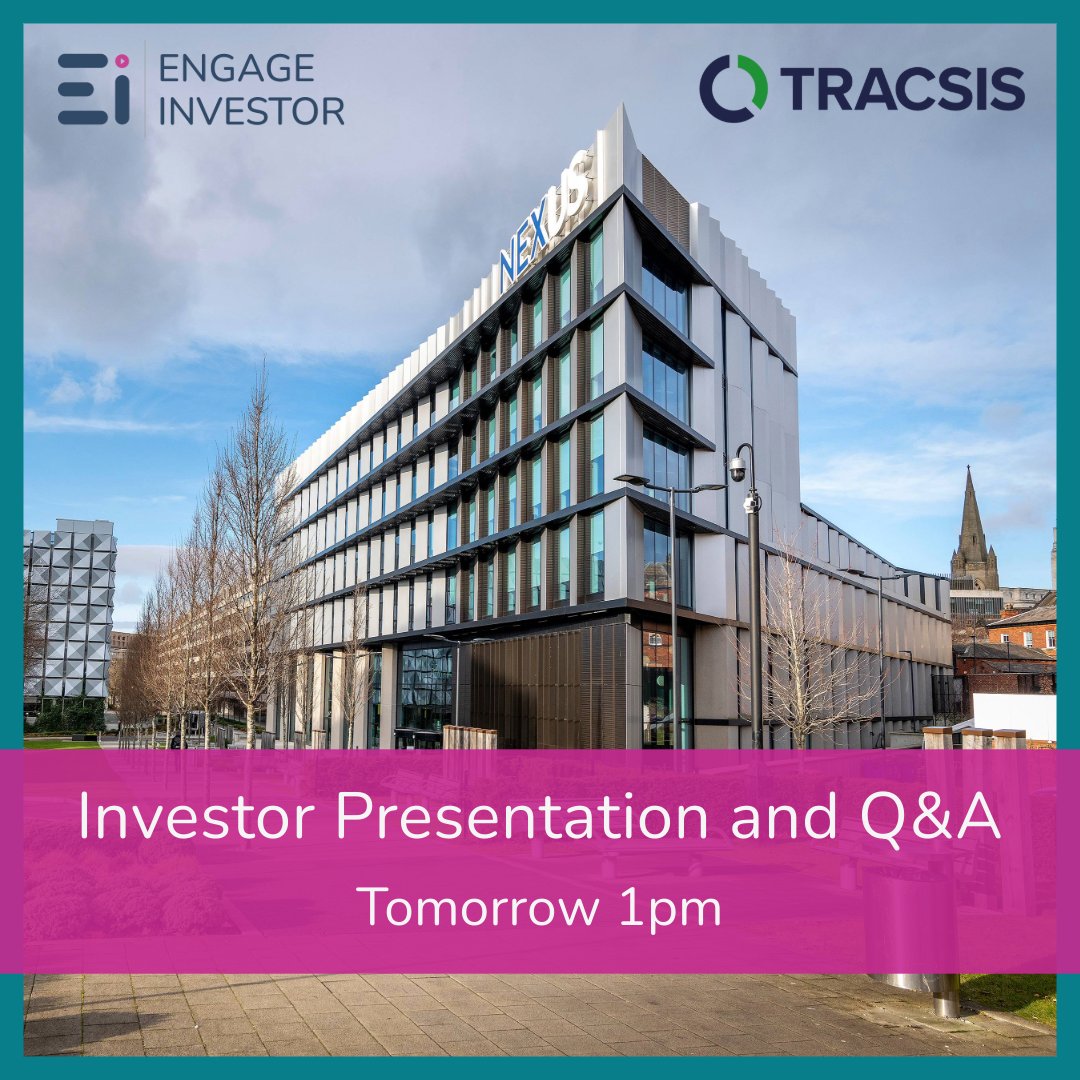 Ei ENGAGE INVESTOR

TRACSIS

NEXUS

Investor Presentation and Q&A

Tomorrow 1pm